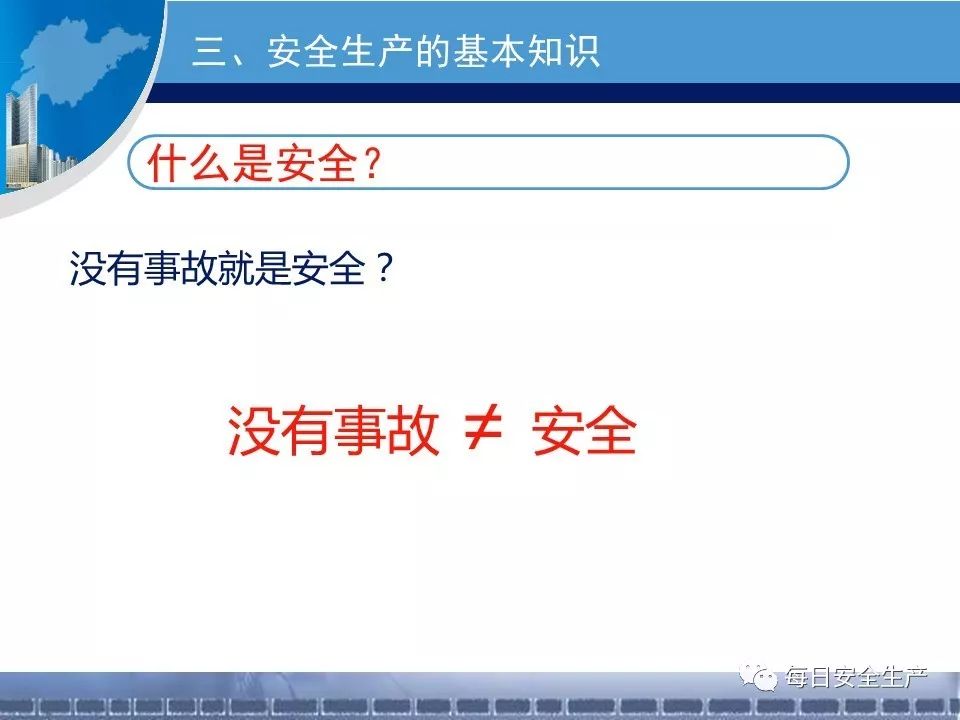 三、安全生产的基本知识

什么是安全?

没有事故就是安全？

没有事故 $\neq$ 安全

每日安全生产